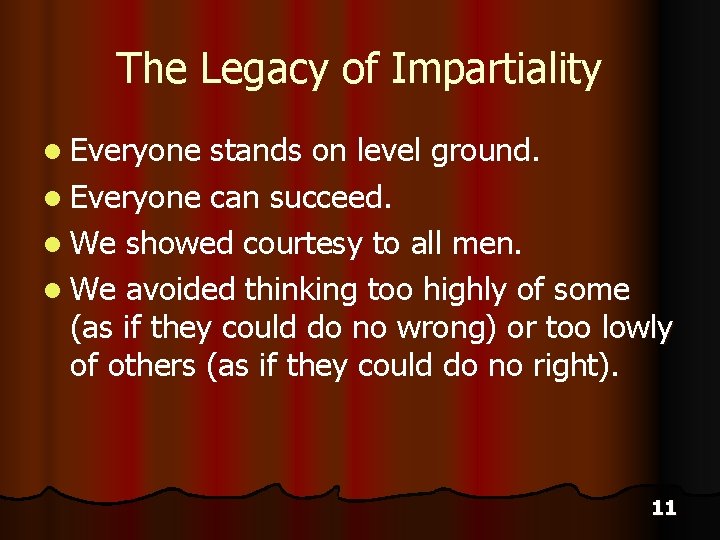 The Legacy of Impartiality

- Everyone stands on level ground.
- Everyone can succeed.
- We showed courtesy to all men.
- We avoided thinking too highly of some (as if they could do no wrong) or too lowly of others (as if they could do no right).

11